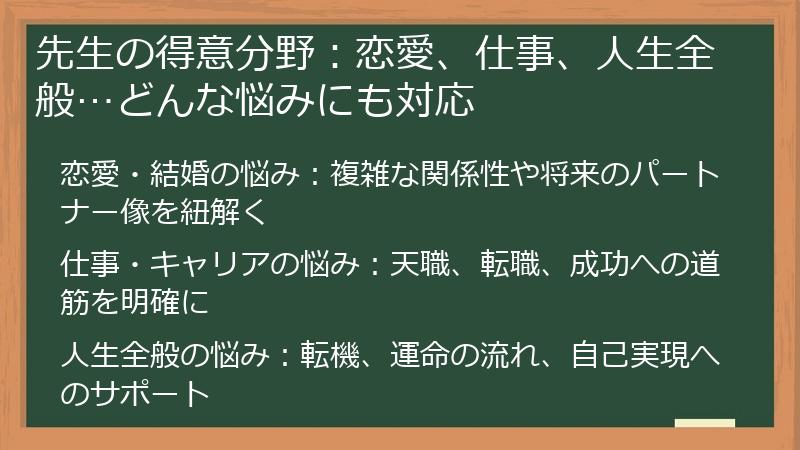 先生の得意分野：恋愛、仕事、人生全般…どんな悩みにも対応

恋愛・結婚の悩み：複雑な関係性や将来のパートナー像を紐解く

仕事・キャリアの悩み：天職、転職、成功への道筋を明確に

人生全般の悩み：転機、運命の流れ、自己実現へのサポート